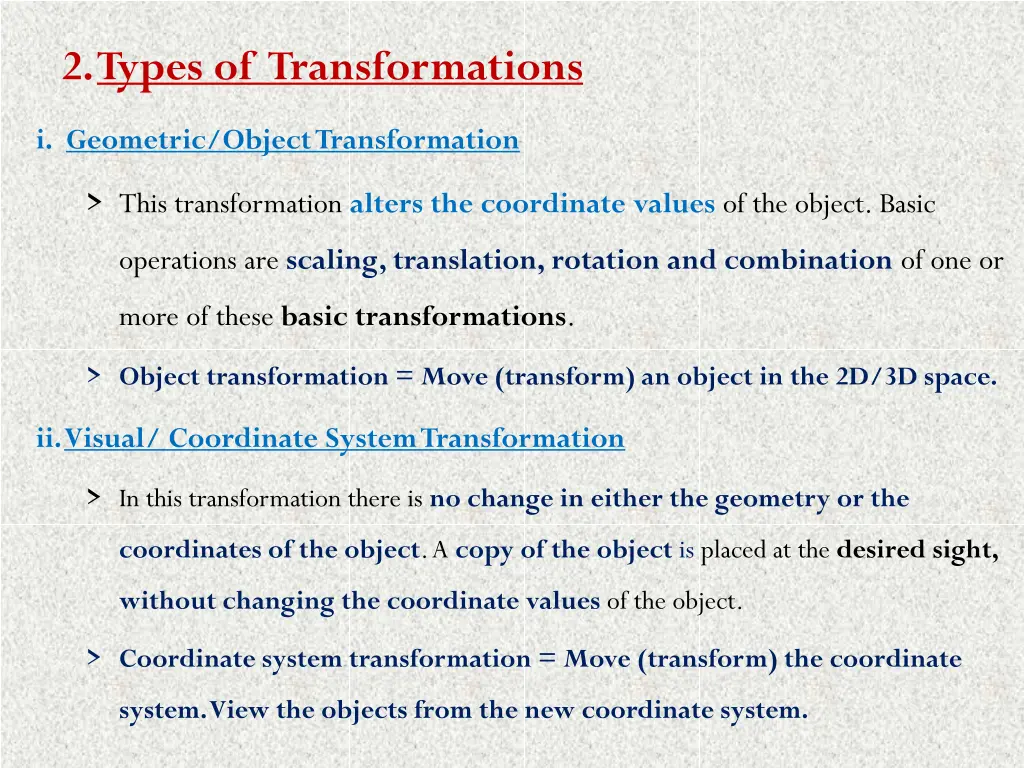 2. Types of Transformations

i. Geometric/Object Transformation

> This transformation alters the coordinate values of the object. Basic operations are scaling, translation, rotation and combination of one or more of these basic transformations.

> Object transformation = Move (transform) an object in the 2D/3D space.

ii. Visual/ Coordinate System Transformation

> In this transformation there is no change in either the geometry or the coordinates of the object. A copy of the object is placed at the desired sight, without changing the coordinate values of the object.

> Coordinate system transformation = Move (transform) the coordinate system. View the objects from the new coordinate system.